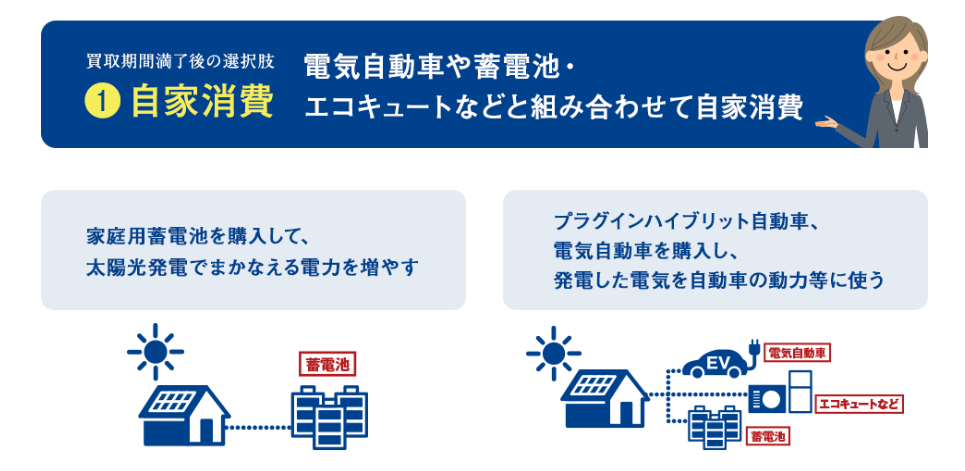 買取期間満了後の選択肢
1 自家消費

電気自動車や蓄電池・
エコキュートなどと組み合わせて自家消費

家庭用蓄電池を購入して、
太陽光発電でまかなえる電力を増やす

蓄電池

プラグインハイブリット自動車、
電気自動車を購入し、
発電した電気を自動車の動力等に使う

EV

電気自動車

エコキュートなど

蓄電池